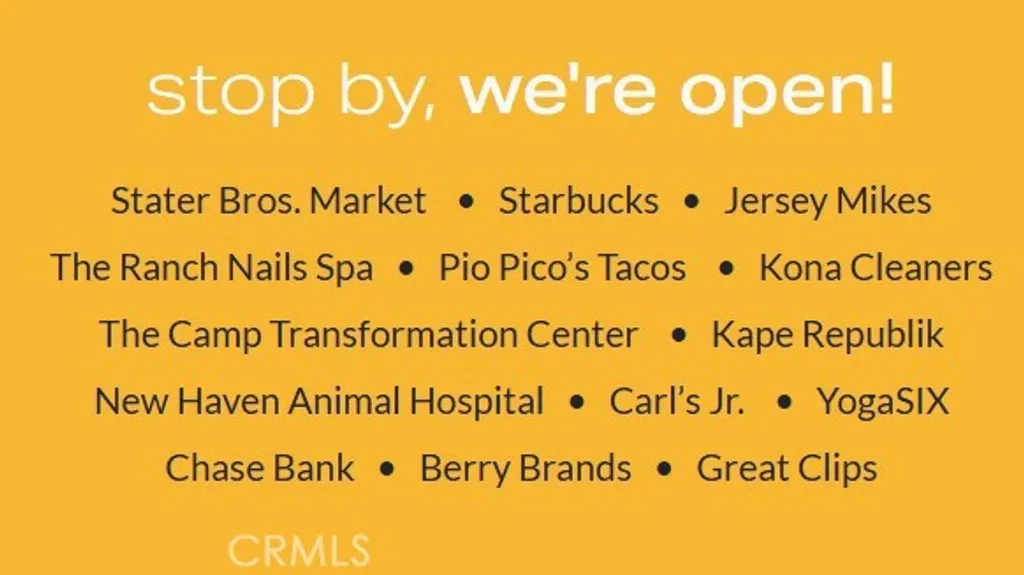 stop by, we're open!

Stater Bros. Market • Starbucks • Jersey Mikes
The Ranch Nails Spa • Pio Pico's Tacos • Kona Cleaners
The Camp Transformation Center • Kape Republik
New Haven Animal Hospital • Carl's Jr. • YogaSIX
Chase Bank • Berry Brands • Great Clips

CRMLS